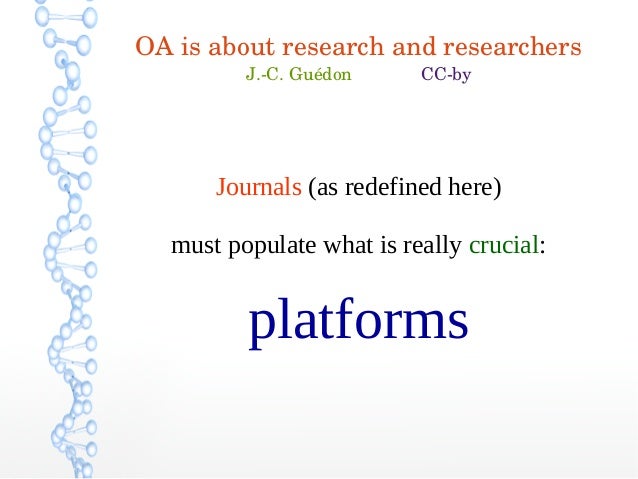 OA is about research and researchers
J.-C. Guédon CC-by

Journals (as redefined here)

must populate what is really crucial:

platforms